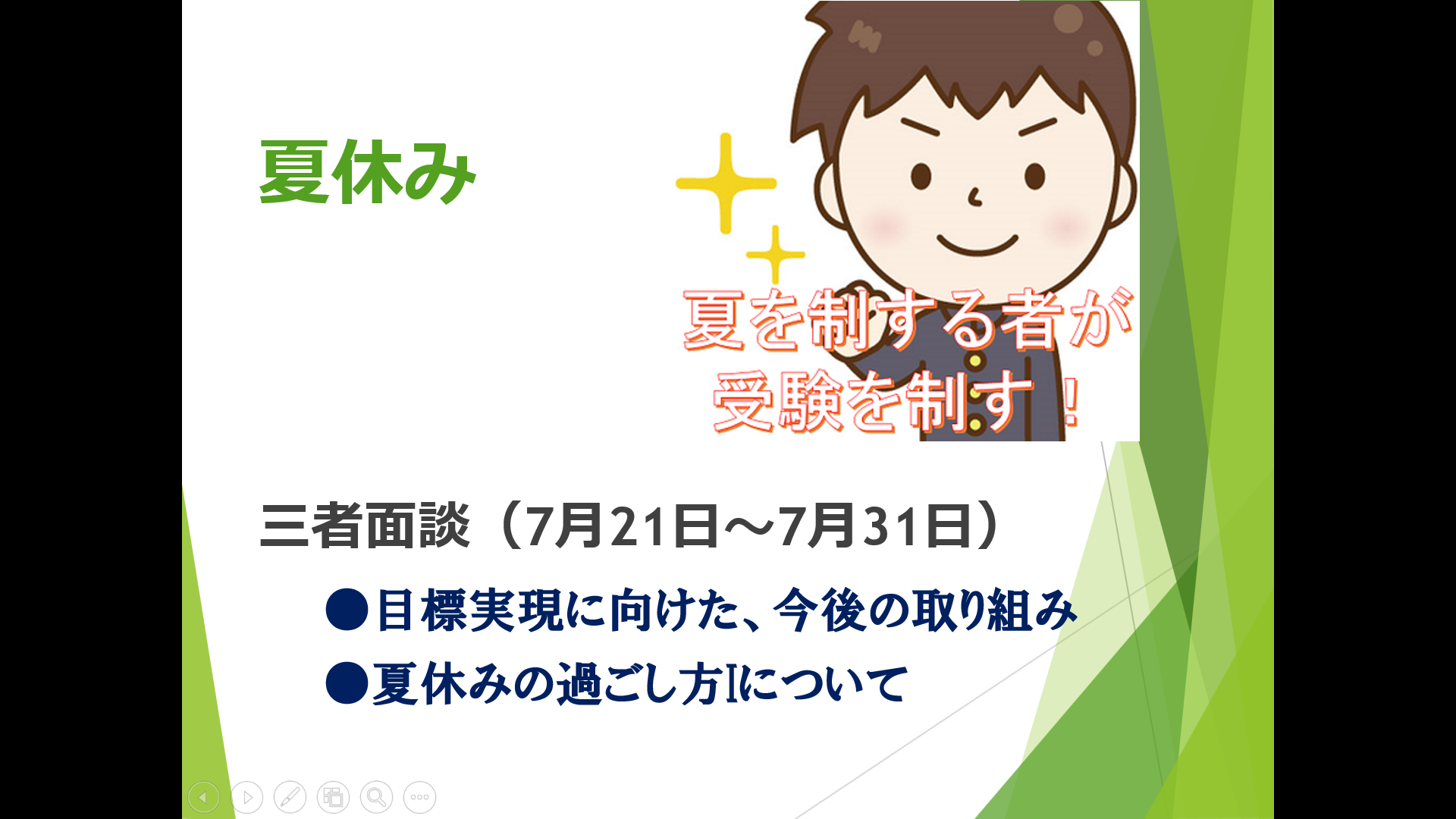 夏休み

夏を制する者が
受験を制す！

三者面談（7月21日～7月31日）

●目標実現に向けた、今後の取り組み

●夏休みの過ごし方Iについて